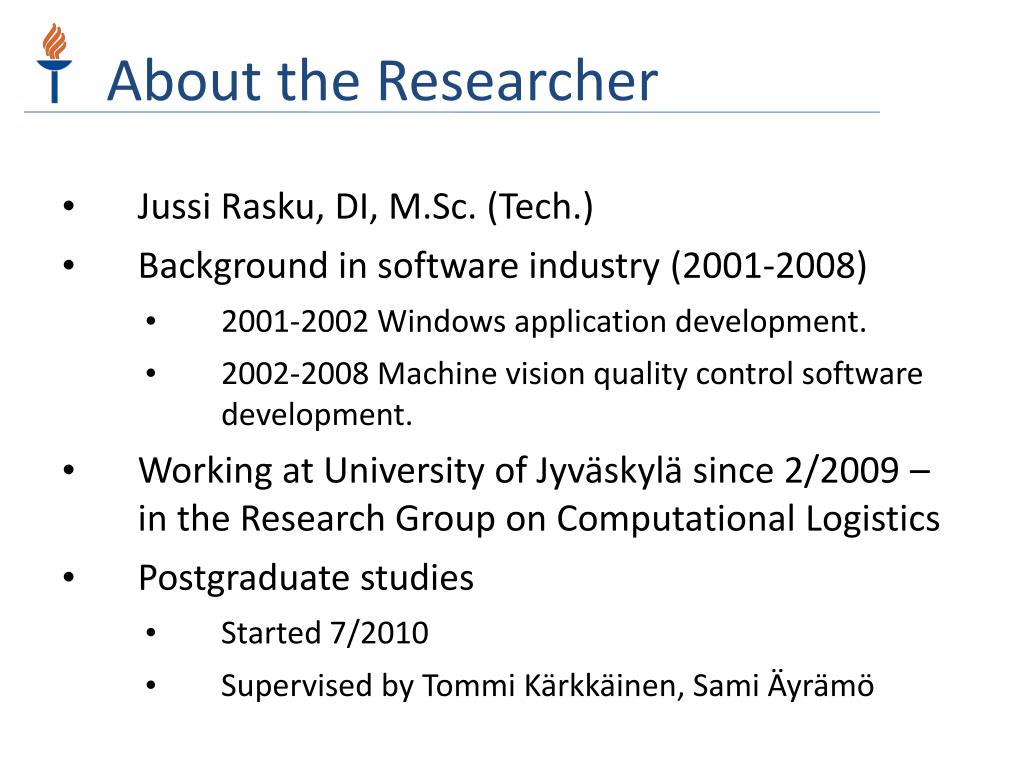 About the Researcher

• Jussi Rasku, DI, M.Sc. (Tech.)
• Background in software industry (2001-2008)
  • 2001-2002 Windows application development.
  • 2002-2008 Machine vision quality control software development.
• Working at University of Jyväskylä since 2/2009 – in the Research Group on Computational Logistics
• Postgraduate studies
  • Started 7/2010
  • Supervised by Tommi Kärkkäinen, Sami Äyrämö